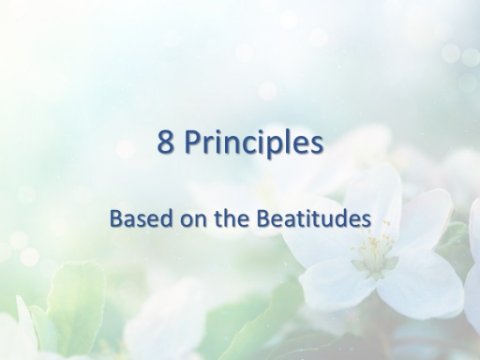 8 Principles

Based on the Beatitudes